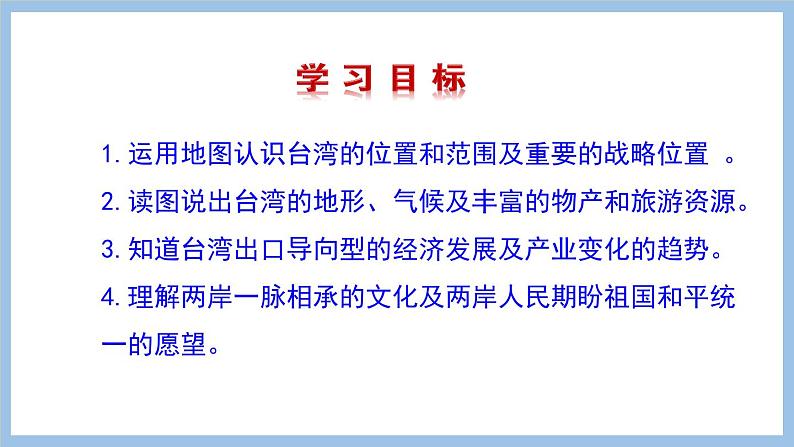 学习目标

1. 运用地图认识台湾的位置和范围及重要的战略位置 。

2. 读图说出台湾的地形、气候及丰富的物产和旅游资源。

3. 知道台湾出口导向型的经济发展及产业变化的趋势。

4. 理解两岸一脉相承的文化及两岸人民期盼祖国和平统一的愿望。